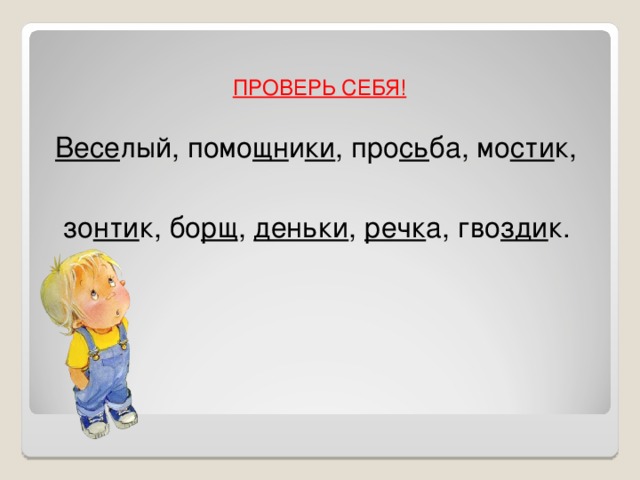 ПРОВЕРЬ СЕБЯ!

Веселый, помощники, просьба, мостик,

зонтик, борщ, деньки, речка, гвоздик.